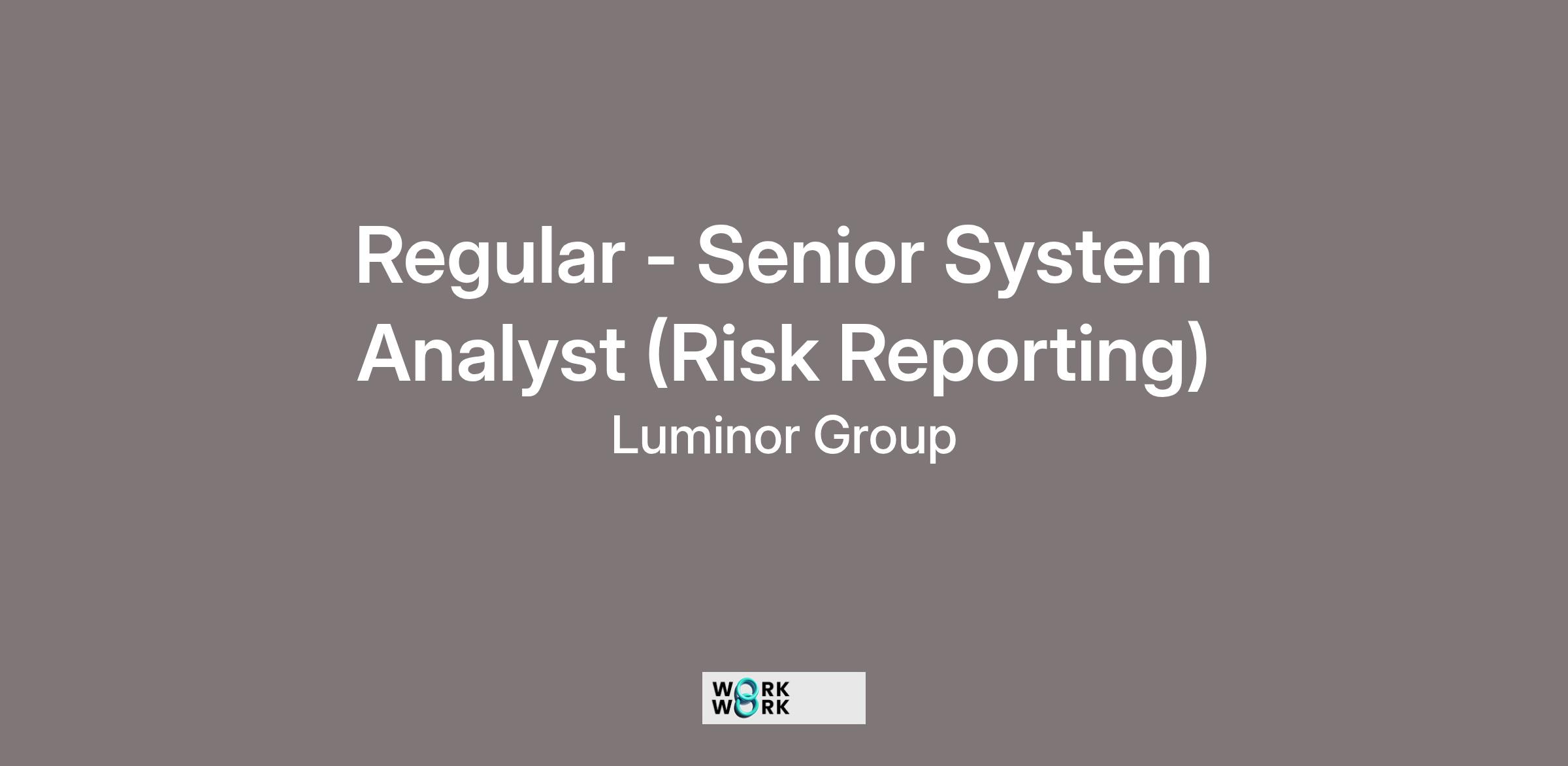 Regular - Senior System Analyst (Risk Reporting)

Luminor Group

WORK
WORK